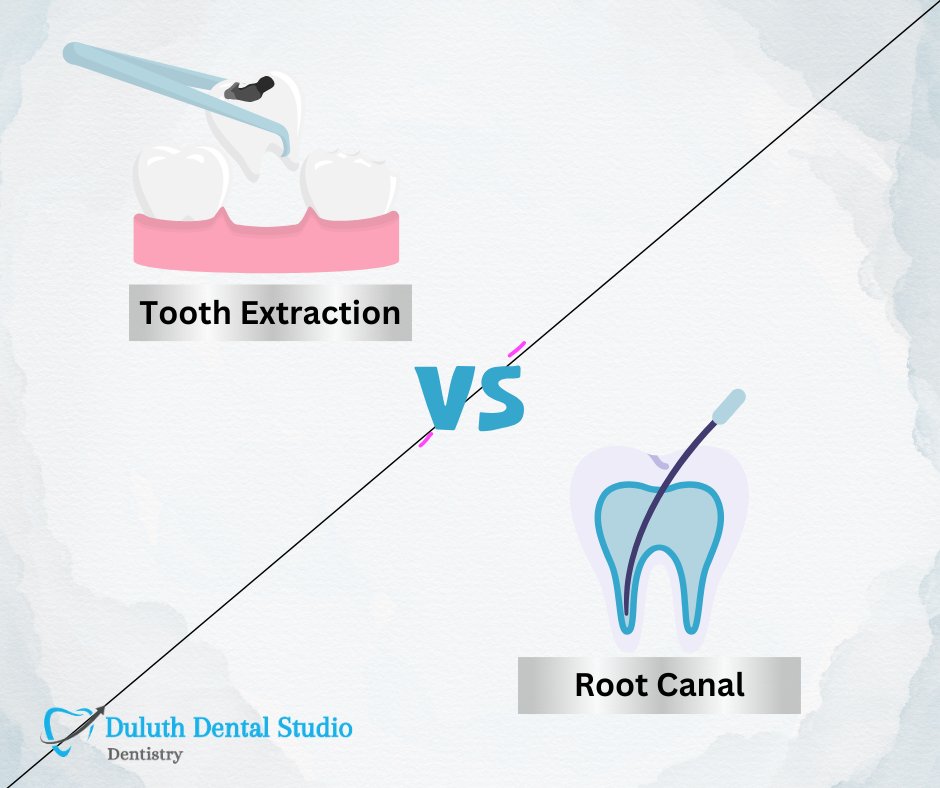 Tooth Extraction

VS

Root Canal

Duluth Dental Studio
Dentistry